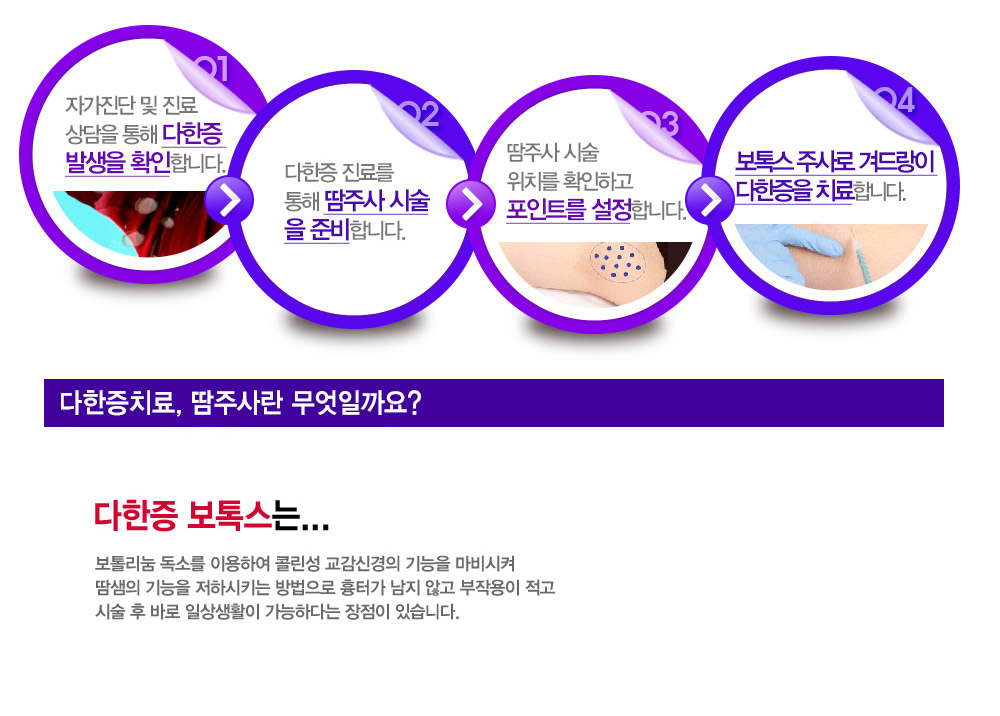 01
자가진단 및 진료 상담을 통해 다한증 발생을 확인합니다.

02
다한증 진료를 통해 땀주사 시술을 준비합니다.

03
땀주사 시술 위치를 확인하고 포인트를 설정합니다.

04
보톡스 주사로 겨드랑이 다한증을 치료합니다.

다한증치료, 땀주사란 무엇일까요?

다한증 보톡스는...

보톨리눔 독소를 이용하여 콜린성 교감신경의 기능을 마비시켜 땀샘의 기능을 저하시키는 방법으로 흉터가 남지 않고 부작용이 적고 시술 후 바로 일상생활이 가능하다는 장점이 있습니다.